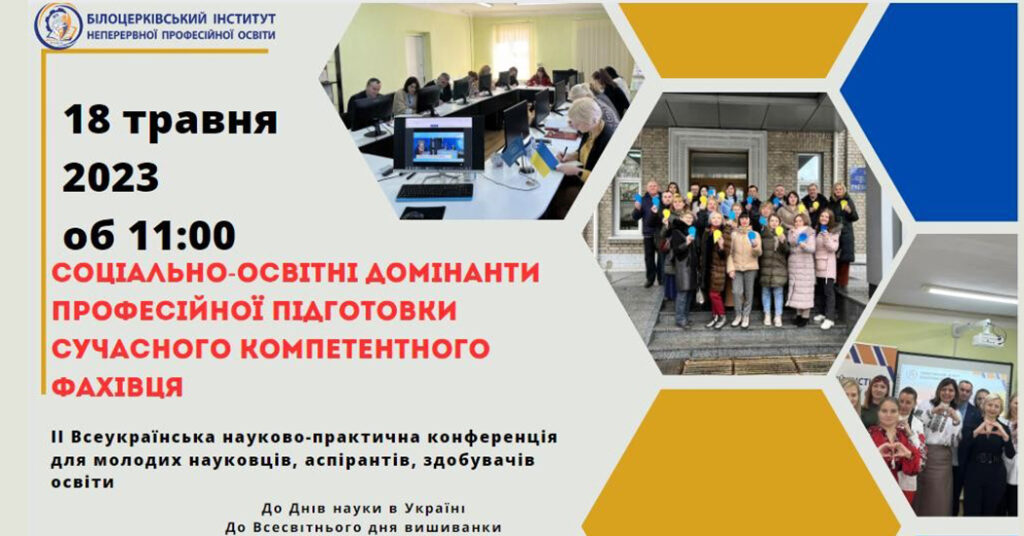 БІЛОЦЕРКІВСЬКИЙ ІНСТИТУТ НЕПЕРЕРВНОЇ ПРОФЕСІЙНОЇ ОСВІТИ

18 травня 2023 об 11:00

СОЦІАЛЬНО-ОСВІТНІ ДОМІНАНТИ ПРОФЕСІЙНОЇ ПІДГОТОВКИ СУЧАСНОГО КОМПЕТЕНТНОГО ФАХІВЦЯ

ІІ Всеукраїнська науково-практична конференція для молодих науковців, аспірантів, здобувачів освіти

До Днів науки в Україні
До Всесвітнього дня вишиванки